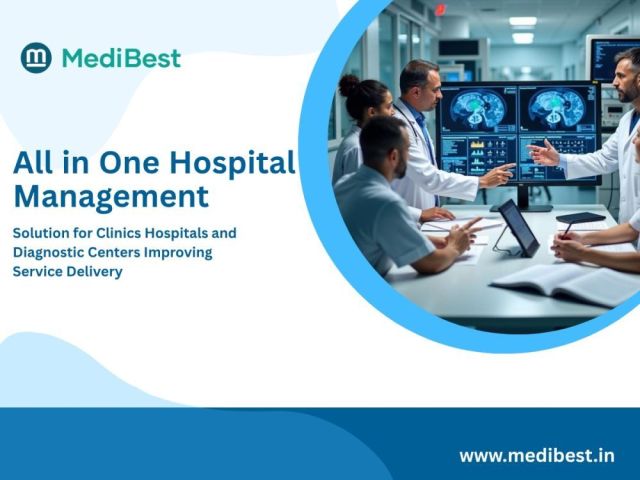 MediBest

All in One Hospital Management

Solution for Clinics Hospitals and Diagnostic Centers Improving Service Delivery

www.medibest.in